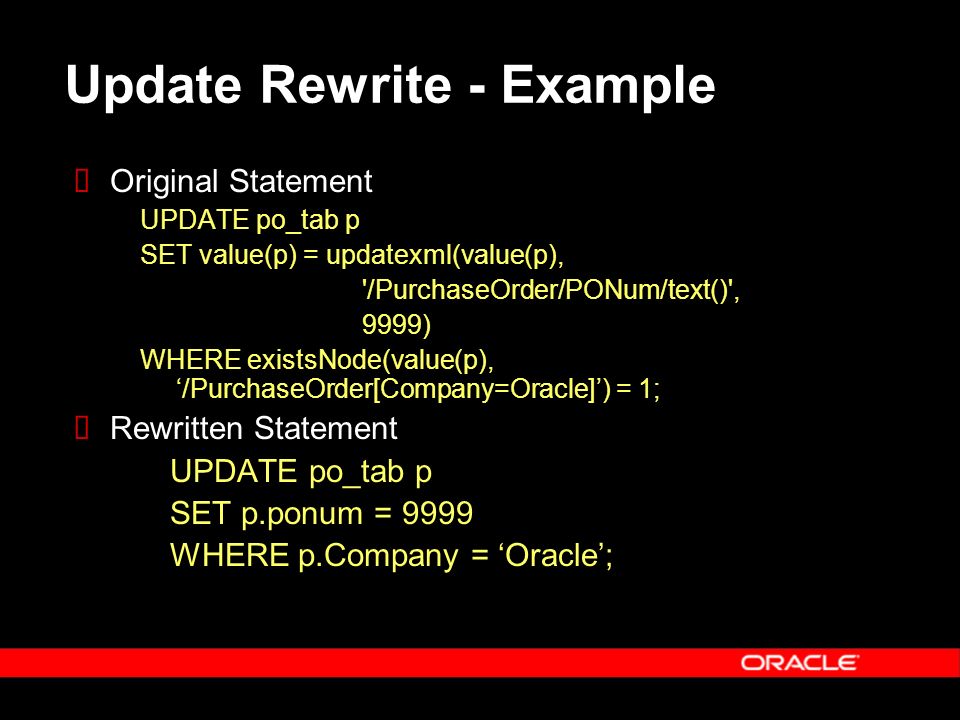 Update Rewrite - Example

Original Statement

UPDATE po_tab p
SET value(p) = updatexml(value(p),
'/PurchaseOrder/PONum/text()',
9999)
WHERE existsNode(value(p),
‘/PurchaseOrder[Company=Oracle]’) = 1;

Rewritten Statement

UPDATE po_tab p
SET p.ponum = 9999
WHERE p.Company = ‘Oracle’;

ORACLE